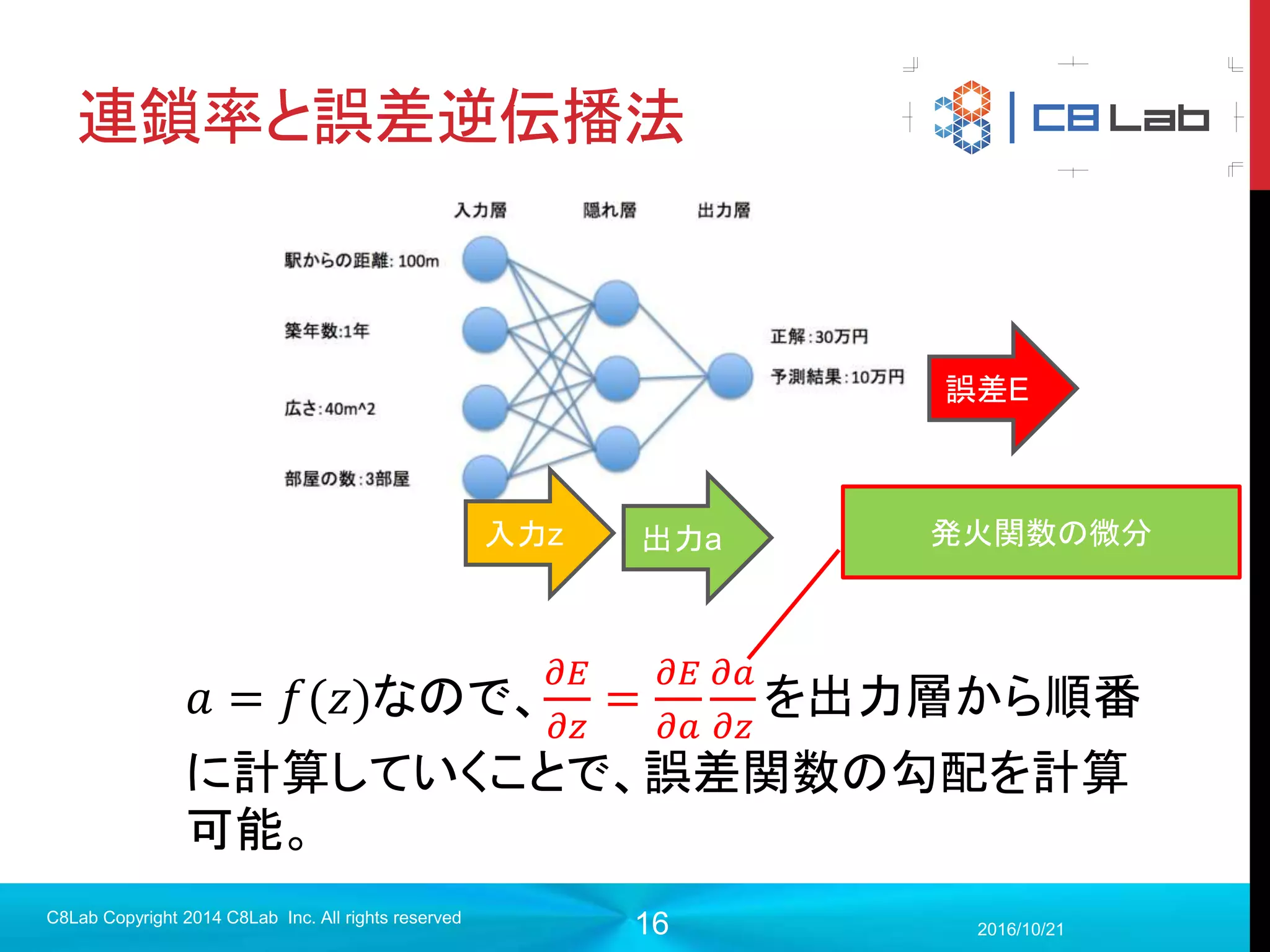 連鎖率と誤差逆伝播法

C8 Lab

入力層 隠れ層 出力層

駅からの距離: 100m

築年数:1年

広さ:40m^2

部屋の数:3部屋

正解:30万円

予測結果:10万円

誤差E

入力z

出力a

発火関数の微分

$a = f(z)$なので、$\frac{\partial E}{\partial z} = \frac{\partial E}{\partial a}\frac{\partial a}{\partial z}$を出力層から順番に計算していくことで、誤差関数の勾配を計算可能。

C8Lab Copyright 2014 C8Lab Inc. All rights reserved

16

2016/10/21